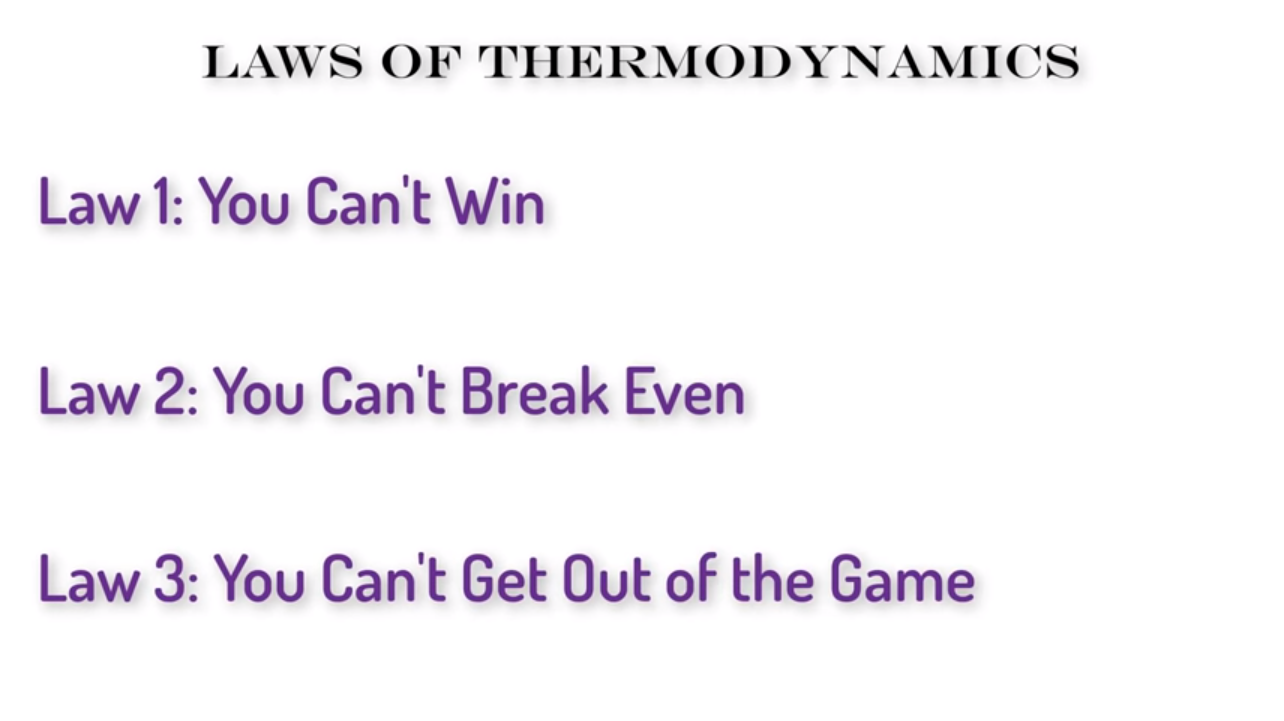 LAWS OF THERMODYNAMICS

Law 1: You Can't Win

Law 2: You Can't Break Even

Law 3: You Can't Get Out of the Game